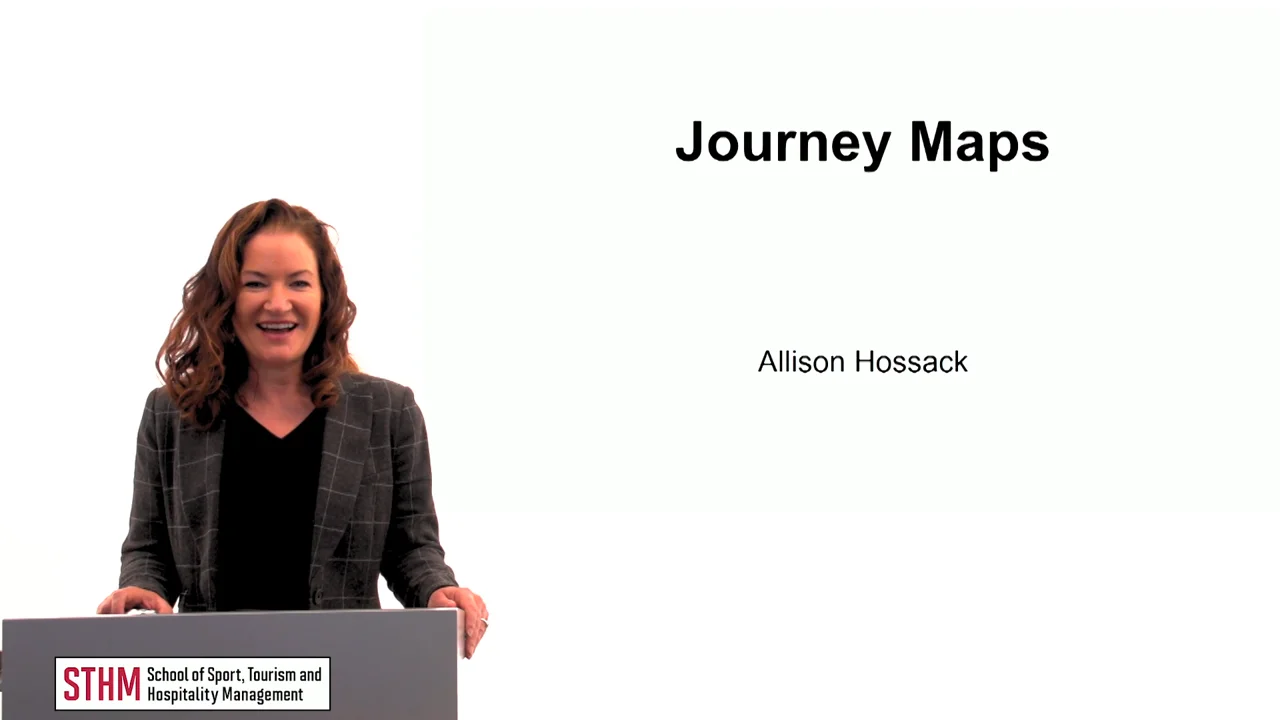 Journey Maps

Allison Hossack

STHM School of Sport, Tourism and Hospitality Management